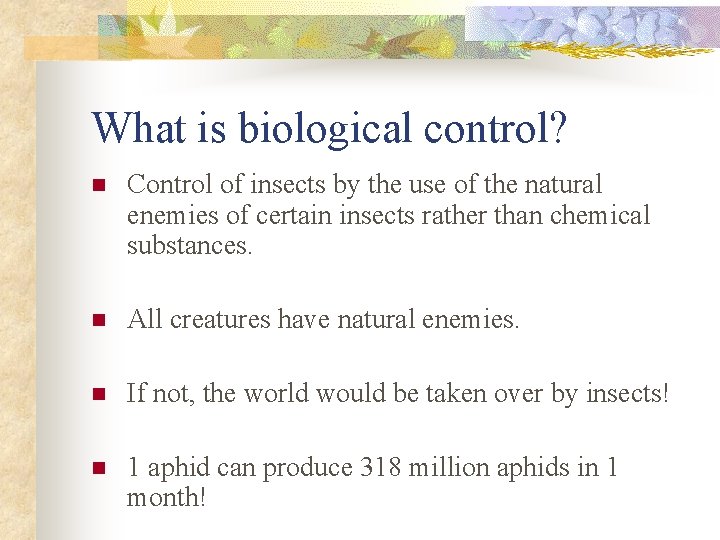 What is biological control?

Control of insects by the use of the natural enemies of certain insects rather than chemical substances.

All creatures have natural enemies.

If not, the world would be taken over by insects!

1 aphid can produce 318 million aphids in 1 month!